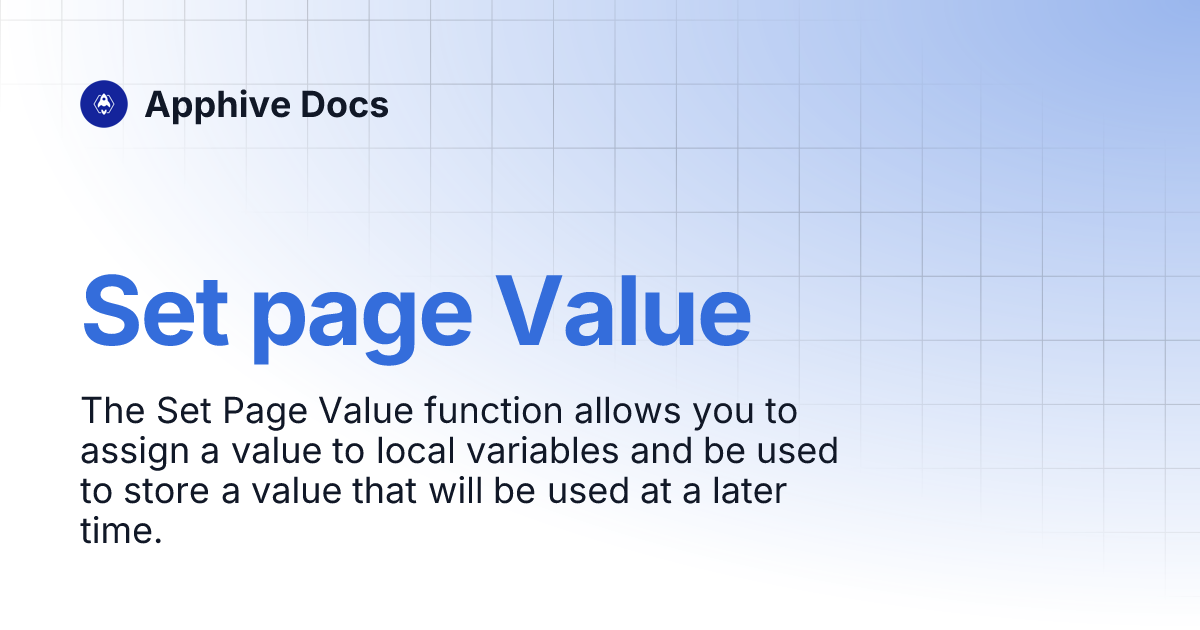 Apphive Docs

Set page Value

The Set Page Value function allows you to assign a value to local variables and be used to store a value that will be used at a later time.